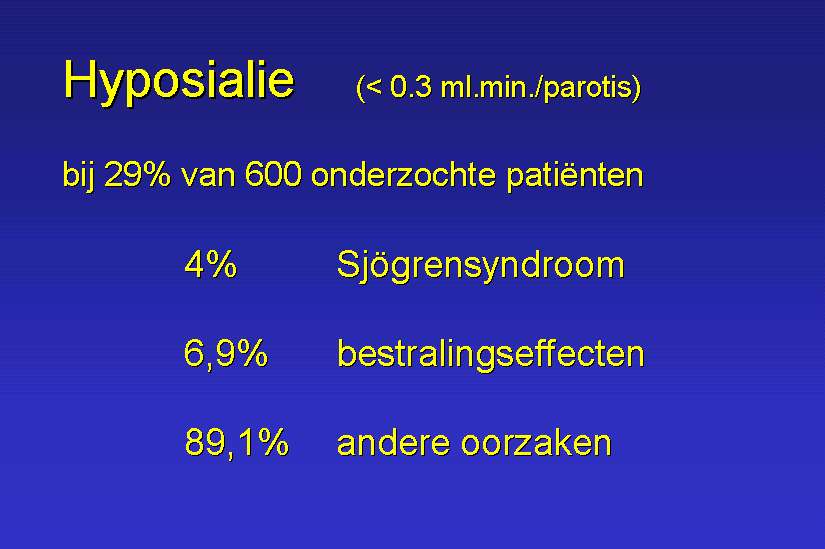 Hyposialie (< 0.3 ml.min./parotis)

bij 29% van 600 onderzochte patiënten

4% Sjögrensyndroom

6,9% bestralingseffecten

89,1% andere oorzaken